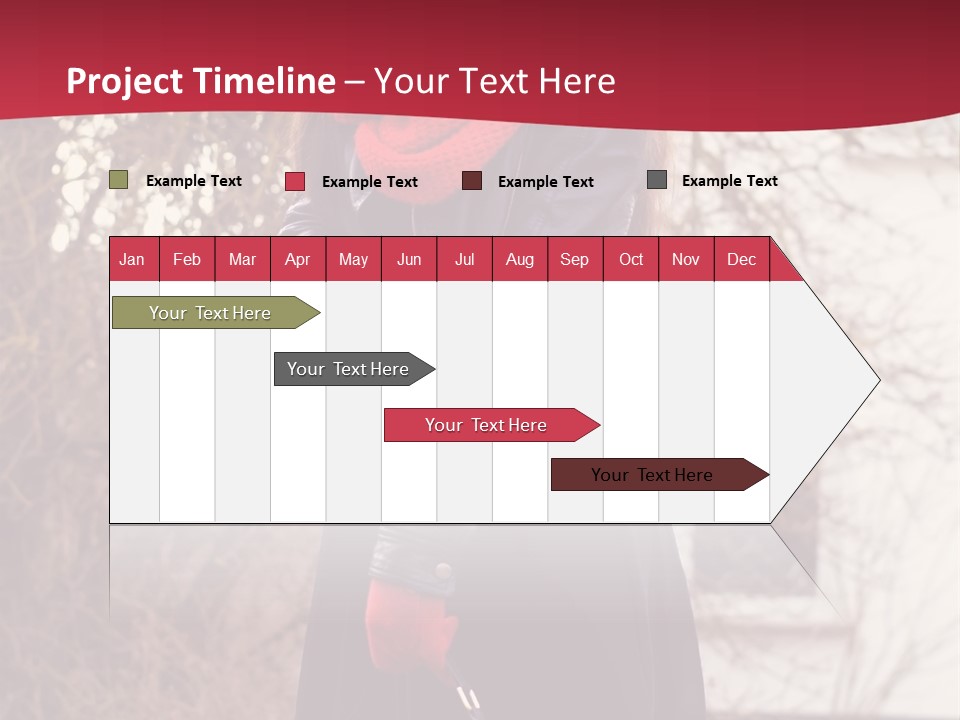 Project Timeline – Your Text Here

Example Text
Example Text
Example Text
Example Text

| Jan | Feb | Mar | Apr | May | Jun | Jul | Aug | Sep | Oct | Nov | Dec |
|---|---|---|---|---|---|---|---|---|---|---|---|

Your Text Here

Your Text Here

Your Text Here

Your Text Here